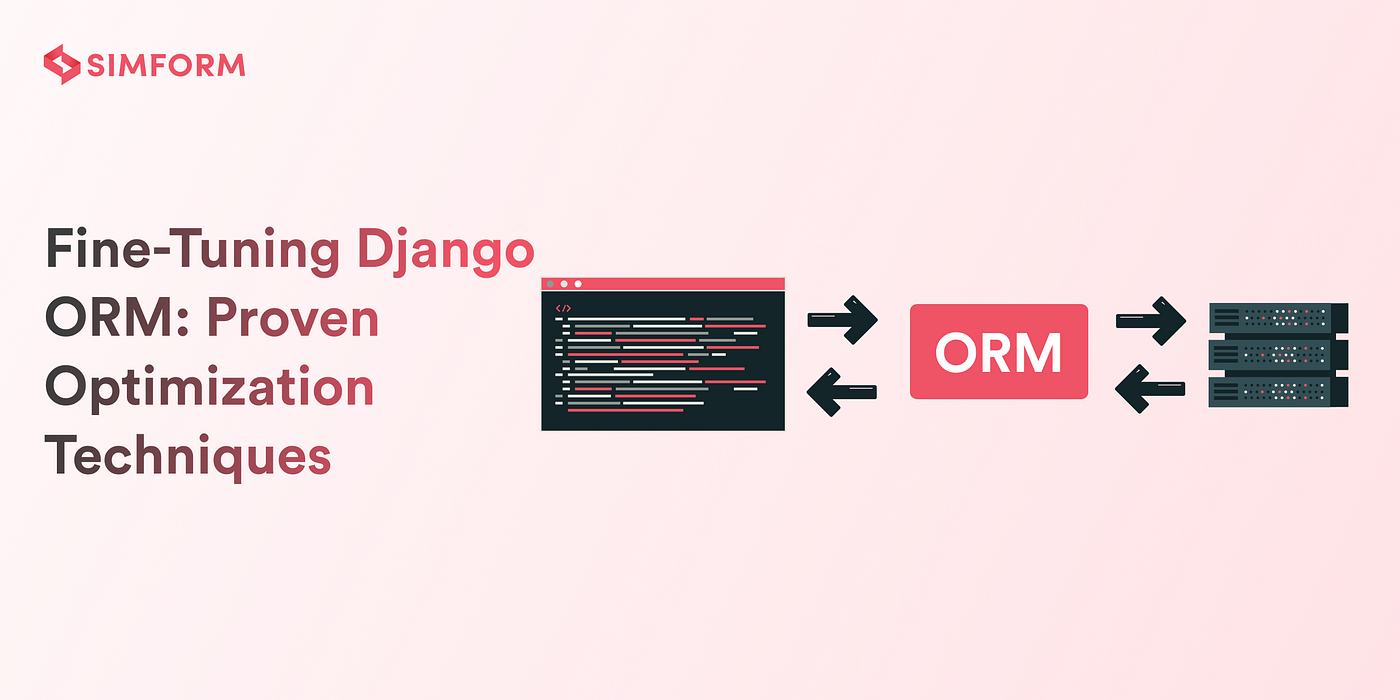 SIMFORM

Fine-Tuning Django ORM: Proven Optimization Techniques

</>

ORM